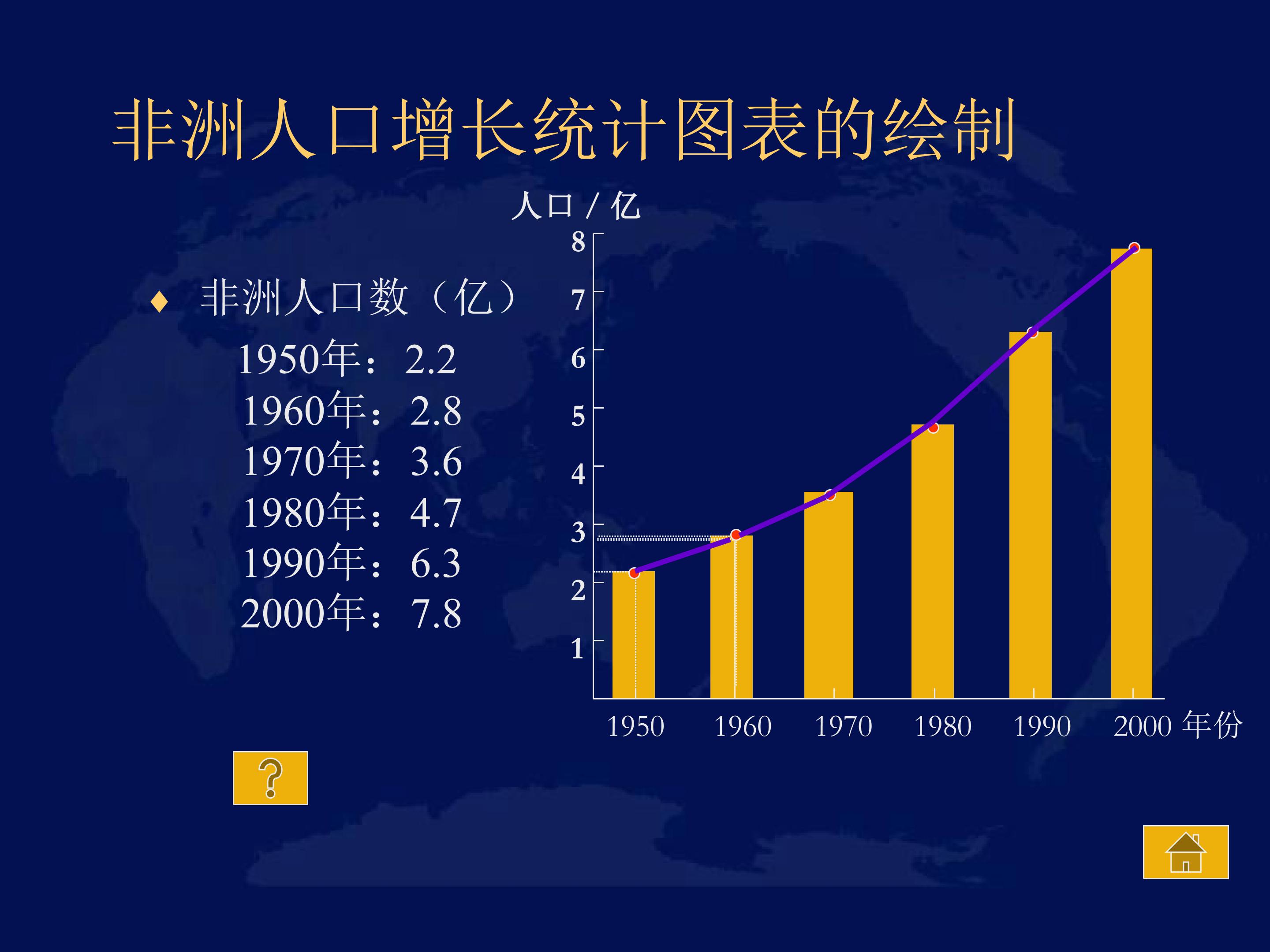 非洲人口增长统计图表的绘制

♦ 非洲人口数（亿）

1950年：2.2
1960年：2.8
1970年：3.6
1980年：4.7
1990年：6.3
2000年：7.8

人口 / 亿

8
7
6
5
4
3
2
1

1950 1960 1970 1980 1990 2000 年份

?